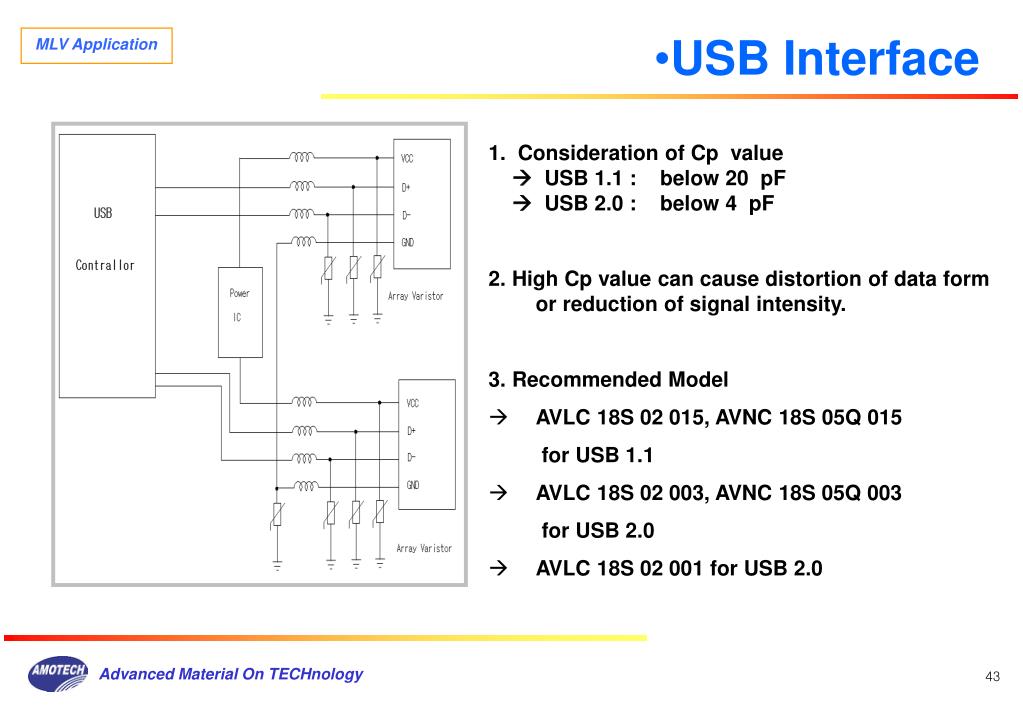 MLV Application

•USB Interface

USB

Contrallor

Power

IC

VCC

D+

D-

GND

Array Varistor

VCC

D+

D-

GND

Array Varistor

1. Consideration of Cp value
→ USB 1.1 : below 20 pF
→ USB 2.0 : below 4 pF

2. High Cp value can cause distortion of data form or reduction of signal intensity.

3. Recommended Model
→ AVLC 18S 02 015, AVNC 18S 05Q 015 for USB 1.1
→ AVLC 18S 02 003, AVNC 18S 05Q 003 for USB 2.0
→ AVLC 18S 02 001 for USB 2.0

AMOTECH

Advanced Material On TECHnology

43